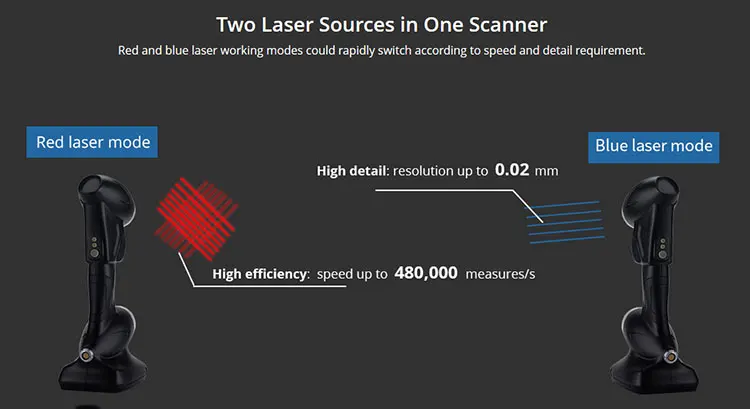 Two Laser Sources in One Scanner

Red and blue laser working modes could rapidly switch according to speed and detail requirement.

Red laser mode

Blue laser mode

High detail: resolution up to 0.02 mm

High efficiency: speed up to 480,000 measures/s